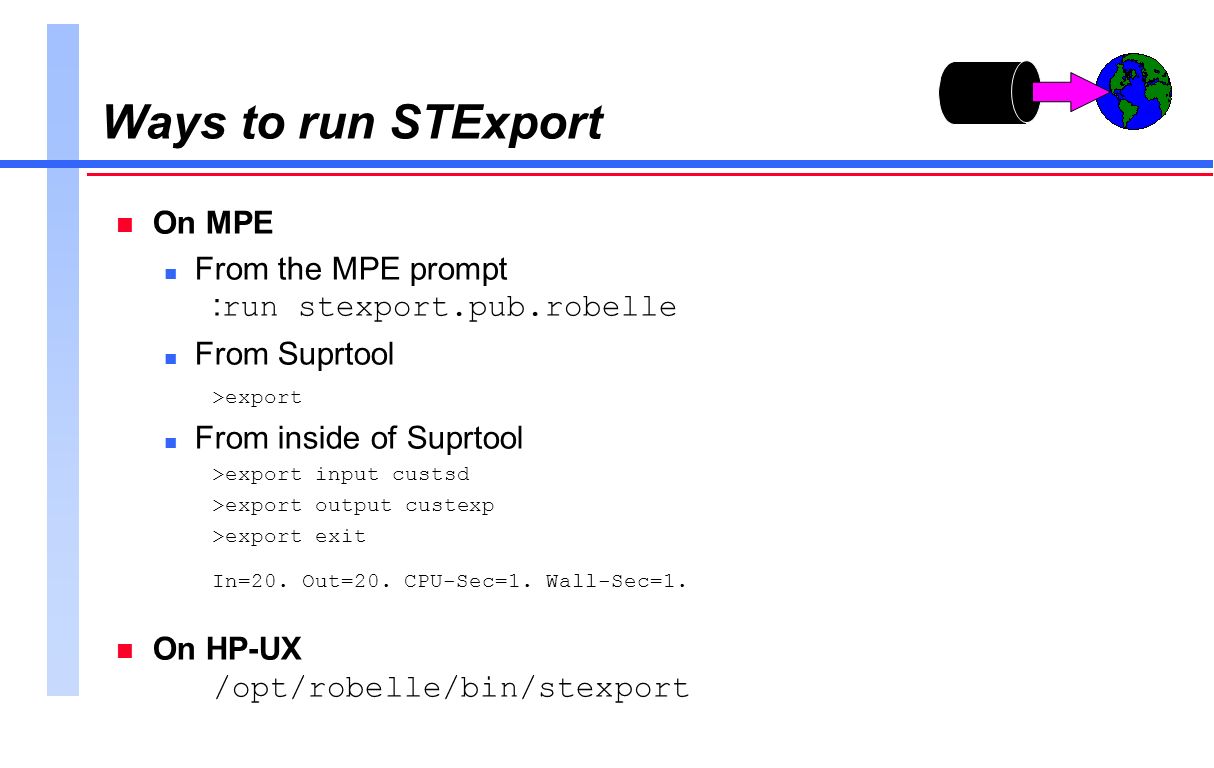 Ways to run STExport

On MPE

From the MPE prompt
:run stexport.pub.robelle

From Suprtool
>export

From inside of Suprtool
>export input custsd
>export output custexp
>export exit

In=20. Out=20. CPU-Sec=1. Wall-Sec=1.

On HP-UX
/opt/robelle/bin/stexport